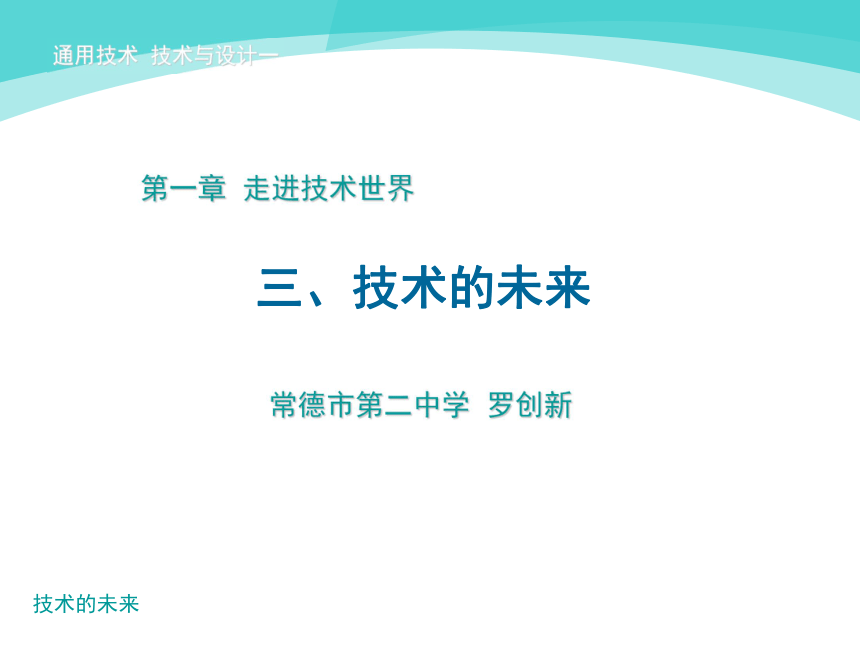 通用技术 技术与设计一

第一章 走进技术世界

三、技术的未来

常德市第二中学 罗创新

技术的未来